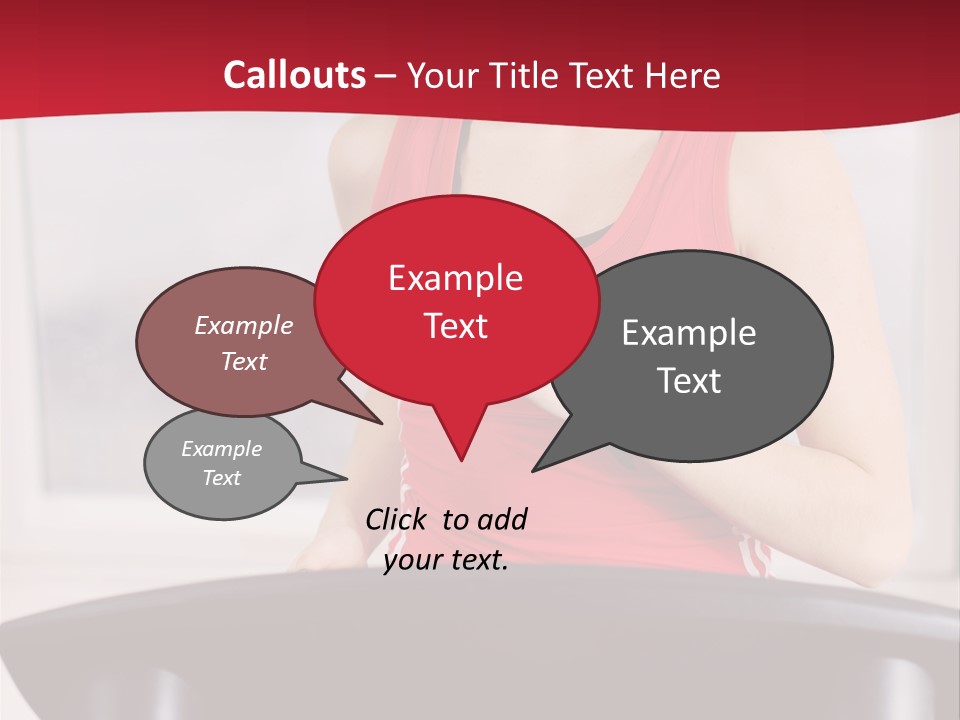 Callouts – Your Title Text Here

Example Text

Example Text

Example Text

Example Text

Click to add your text.